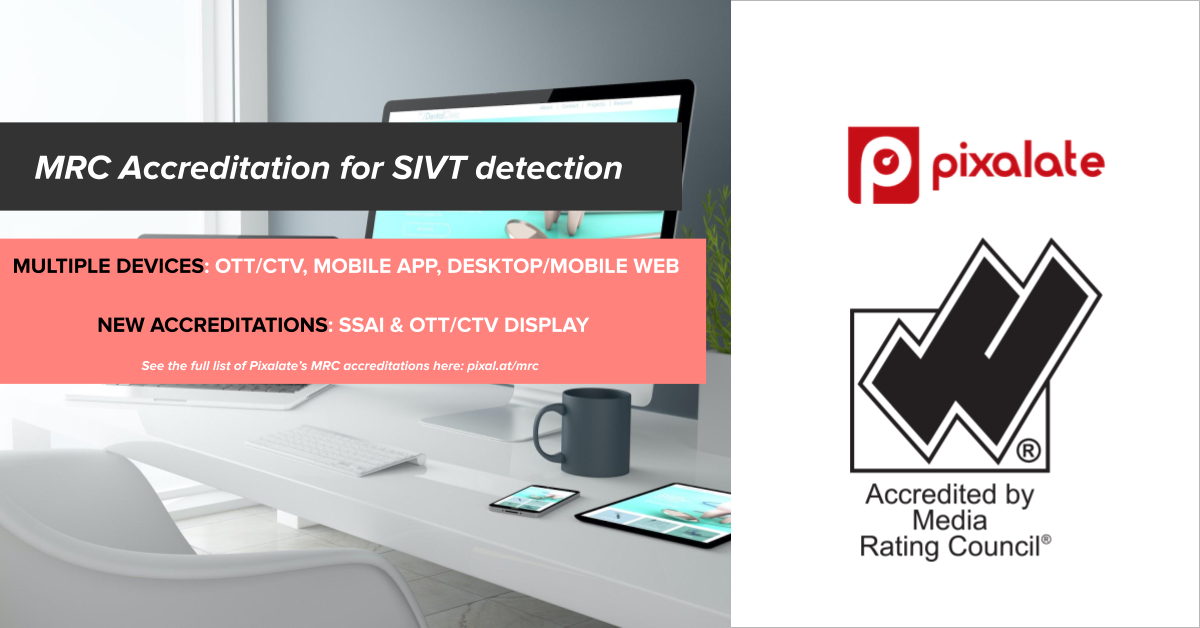 MRC Accreditation for SIVT detection

MULTIPLE DEVICES: OTT/CTV, MOBILE APP, DESKTOP/MOBILE WEB

NEW ACCREDITATIONS: SSAI & OTT/CTV DISPLAY

See the full list of Pixalate's MRC accreditations here: pixal.at/mrc

pixalate

®

Accredited by Media Rating Council®